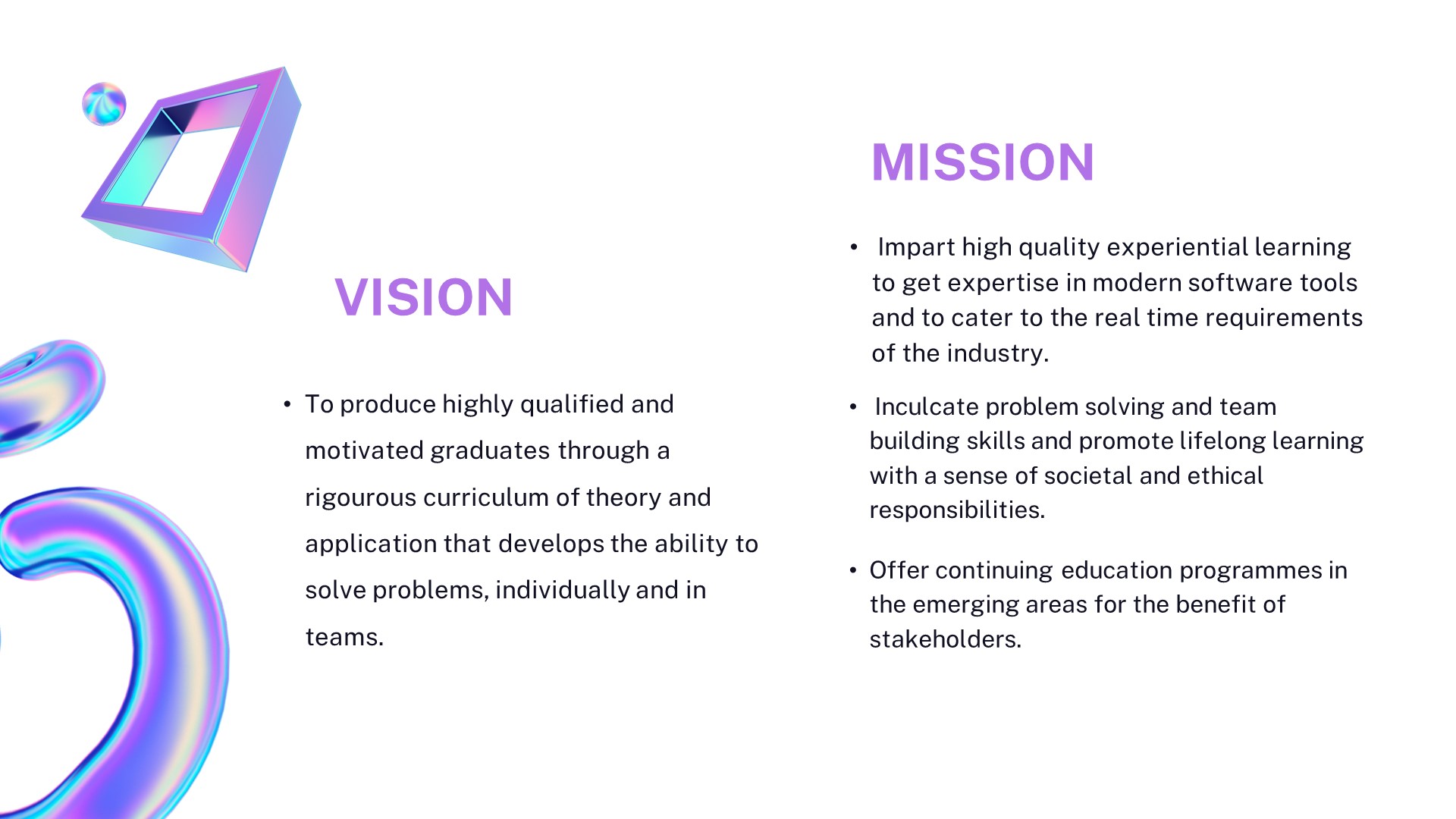 VISION

• To produce highly qualified and motivated graduates through a rigourous curriculum of theory and application that develops the ability to solve problems, individually and in teams.

MISSION

• Impart high quality experiential learning to get expertise in modern software tools and to cater to the real time requirements of the industry.

• Inculcate problem solving and team building skills and promote lifelong learning with a sense of societal and ethical responsibilities.

• Offer continuing education programmes in the emerging areas for the benefit of stakeholders.